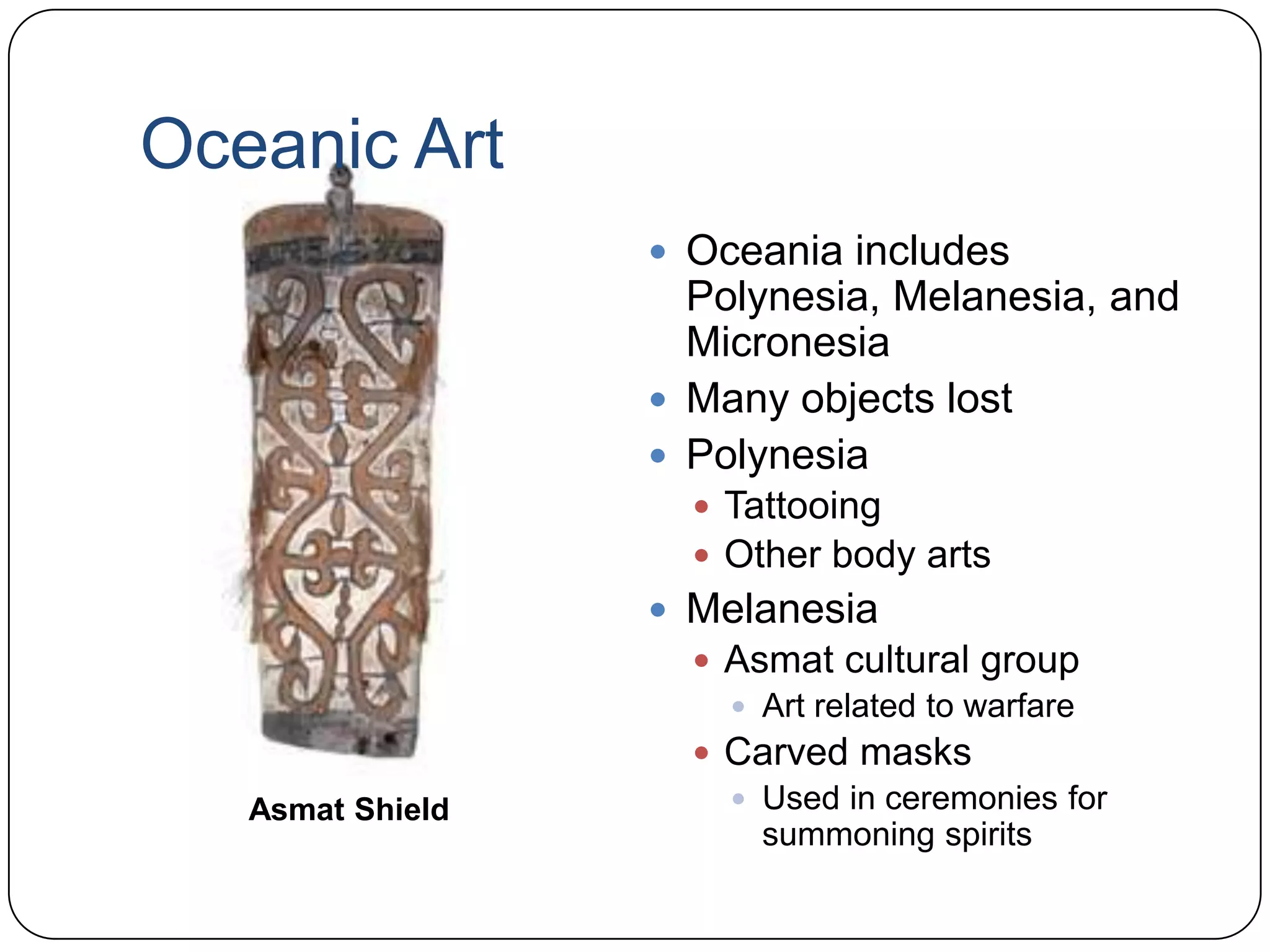 Oceanic Art

Asmat Shield

- Oceania includes Polynesia, Melanesia, and Micronesia
- Many objects lost
- Polynesia
  - Tattooing
  - Other body arts
- Melanesia
  - Asmat cultural group
    - Art related to warfare
  - Carved masks
    - Used in ceremonies for summoning spirits